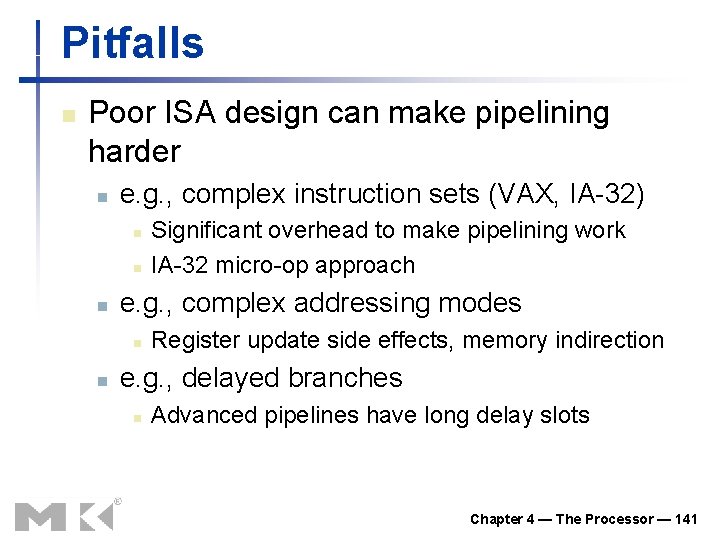 Pitfalls

Poor ISA design can make pipelining harder

e.g., complex instruction sets (VAX, IA-32)

Significant overhead to make pipelining work

IA-32 micro-op approach

e.g., complex addressing modes

Register update side effects, memory indirection

e.g., delayed branches

Advanced pipelines have long delay slots

MK®

Chapter 4 — The Processor — 141